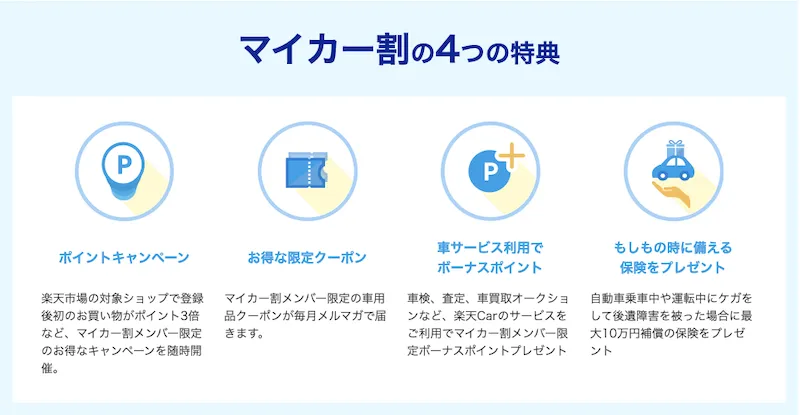 マイカー割の4つの特典

P

ポイントキャンペーン

楽天市場の対象ショップで登録後初のお買い物がポイント3倍など、マイカー割メンバー限定のお得なキャンペーンを随時開催。

お得な限定クーポン

マイカー割メンバー限定の車用品クーポンが毎月メルマガで届きます。

P

車サービス利用でボーナスポイント

車検、査定、車買取オークションなど、楽天Carのサービスをご利用でマイカー割メンバー限定ボーナスポイントプレゼント

もしもの時に備える保険をプレゼント

自動車乗車中や運転中にケガをして後遺障害を被った場合に最大10万円補償の保険をプレゼント